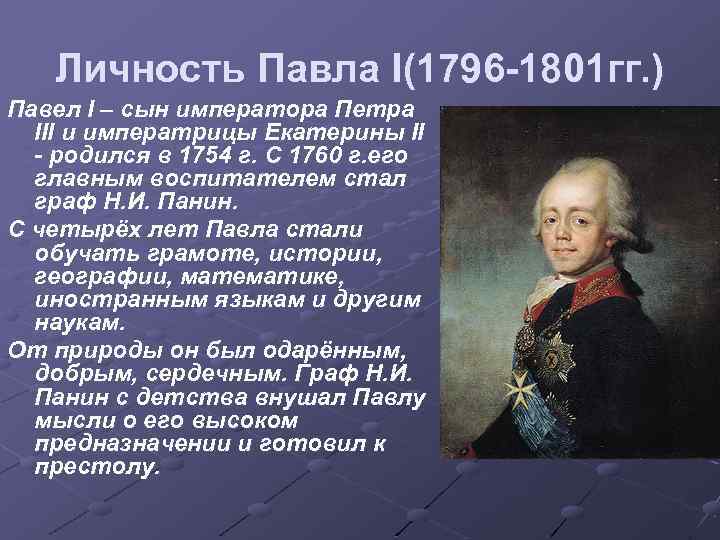 Личность Павла I(1796-1801гг.)

Павел I – сын императора Петра III и императрицы Екатерины II - родился в 1754 г. С 1760 г.его главным воспитателем стал граф Н.И. Панин.

С четырёх лет Павла стали обучать грамоте, истории, географии, математике, иностранным языкам и другим наукам.

От природы он был одарённым, добрым, сердечным. Граф Н.И. Панин с детства внушал Павлу мысли о его высоком предназначении и готовил к престолу.